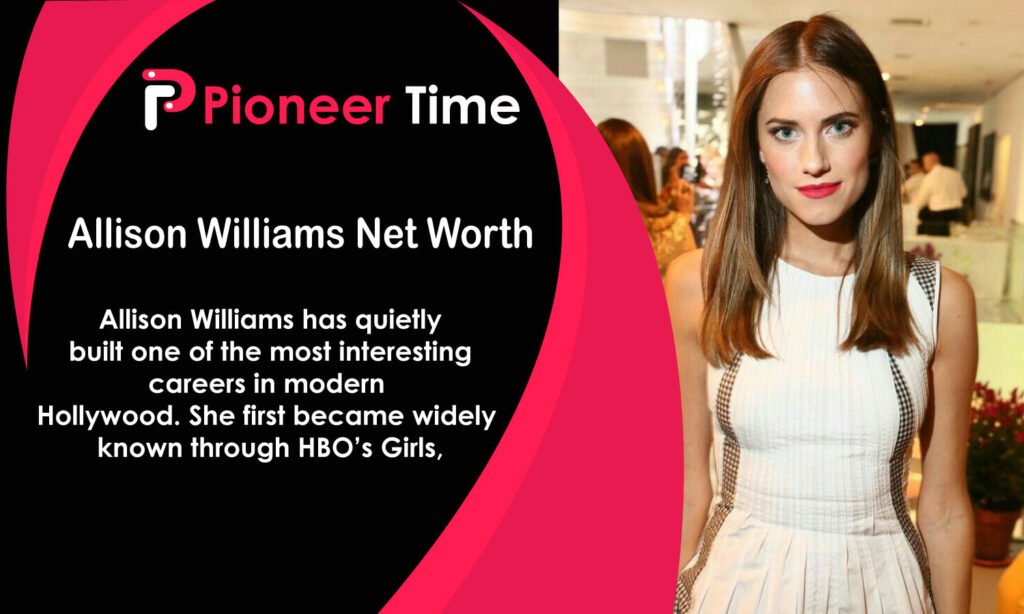 Pioneer Time

Allison Williams Net Worth

Allison Williams has quietly built one of the most interesting careers in modern Hollywood. She first became widely known through HBO's Girls,